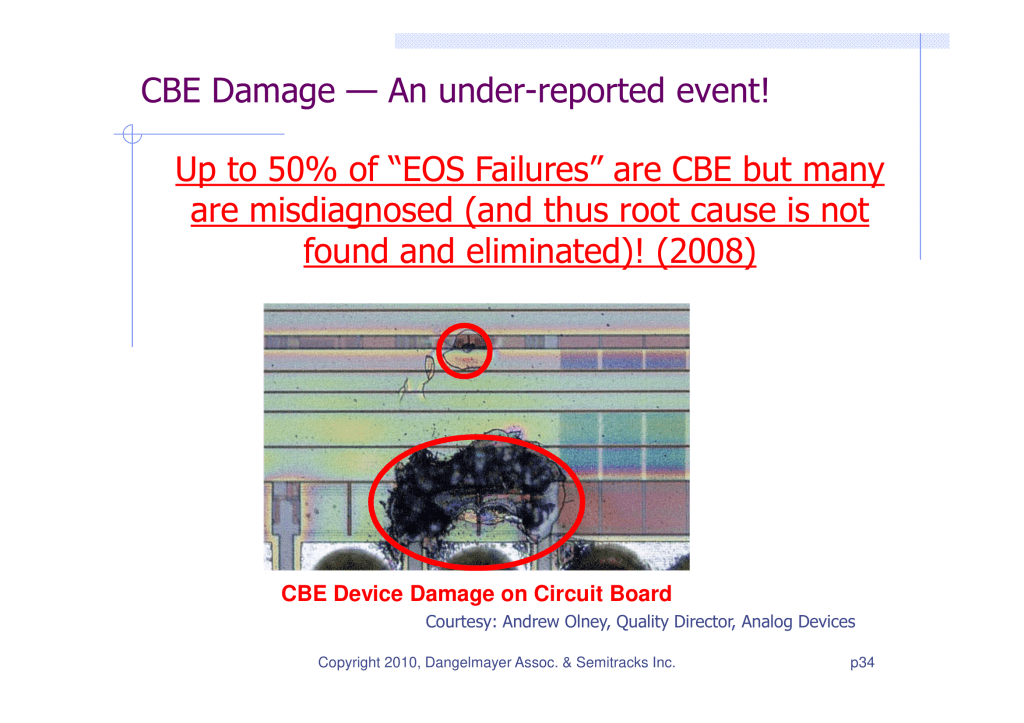 CBE Damage — An under-reported event!

Up to 50% of “EOS Failures” are CBE but many are misdiagnosed (and thus root cause is not found and eliminated)! (2008)

CBE Device Damage on Circuit Board

Courtesy: Andrew Olney, Quality Director, Analog Devices

Copyright 2010, Dangelmayer Assoc. & Semitracks Inc.

p34